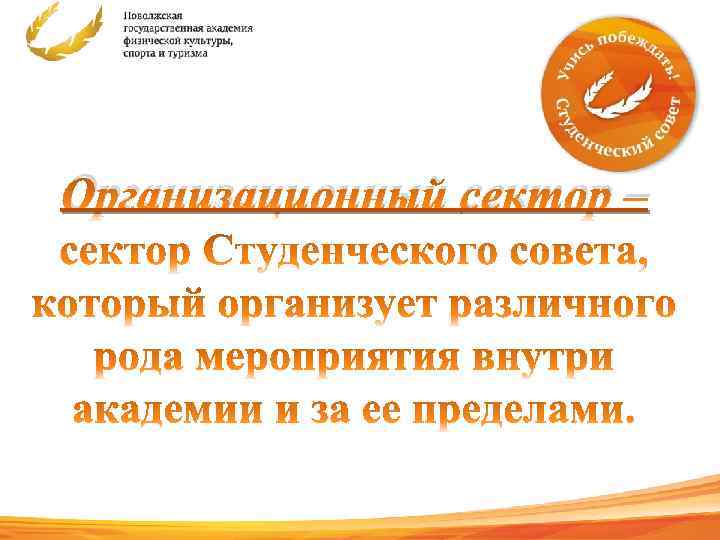 Поволжская государственная академия физической культуры, спорта и туризма

Учись побеждать! Студенческий совет

Организационный сектор – сектор Студенческого совета, который организует различного рода мероприятия внутри академии и за ее пределами.